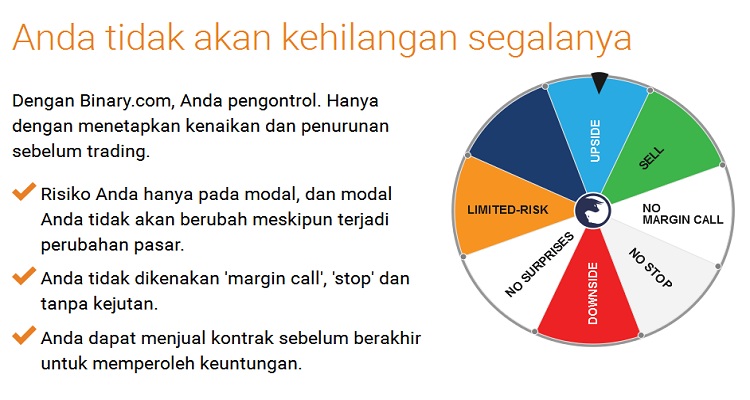 Anda tidak akan kehilangan segalanya

Dengan Binary.com, Anda pengontrol. Hanya dengan menetapkan kenaikan dan penurunan sebelum trading.

Risiko Anda hanya pada modal, dan modal Anda tidak akan berubah meskipun terjadi perubahan pasar.

Anda tidak dikenakan 'margin call', 'stop' dan tanpa kejutan.

Anda dapat menjual kontrak sebelum berakhir untuk memperoleh keuntungan.

UPSIDE
SELL
NO MARGIN CALL
NO STOP
DOWNSIDE
NO SURPRISES
LIMITED-RISK